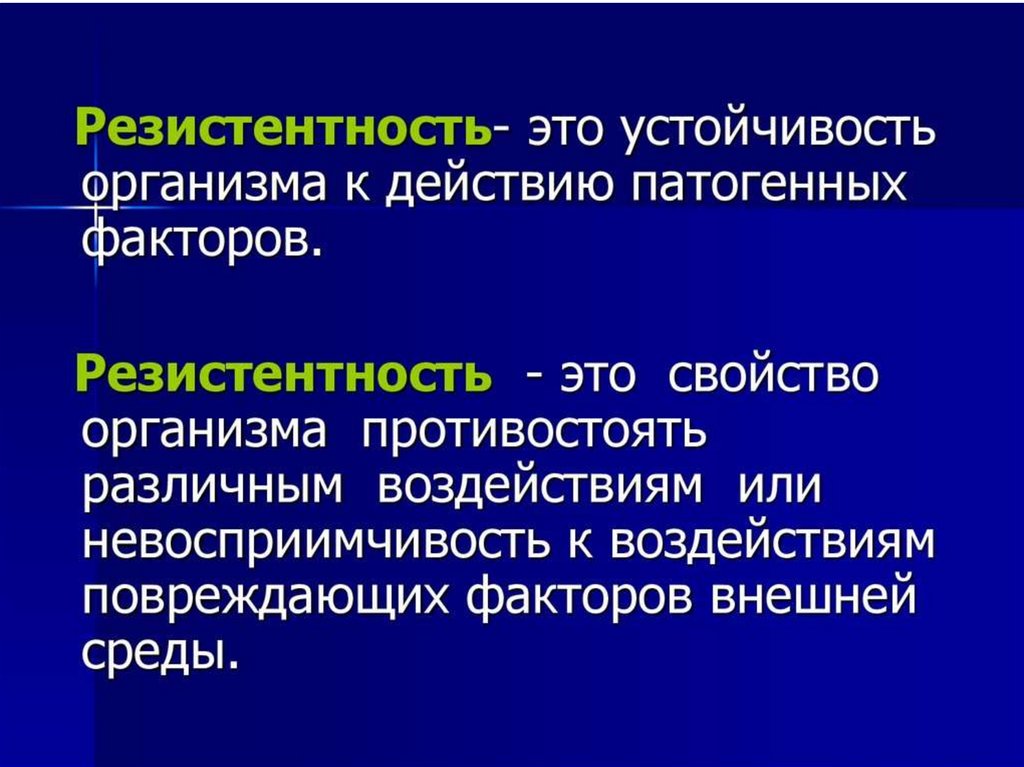 Резистентность- это устойчивость организма к действию патогенных факторов.

Резистентность - это свойство организма противостоять различным воздействиям или невосприимчивость к воздействиям повреждающих факторов внешней среды.